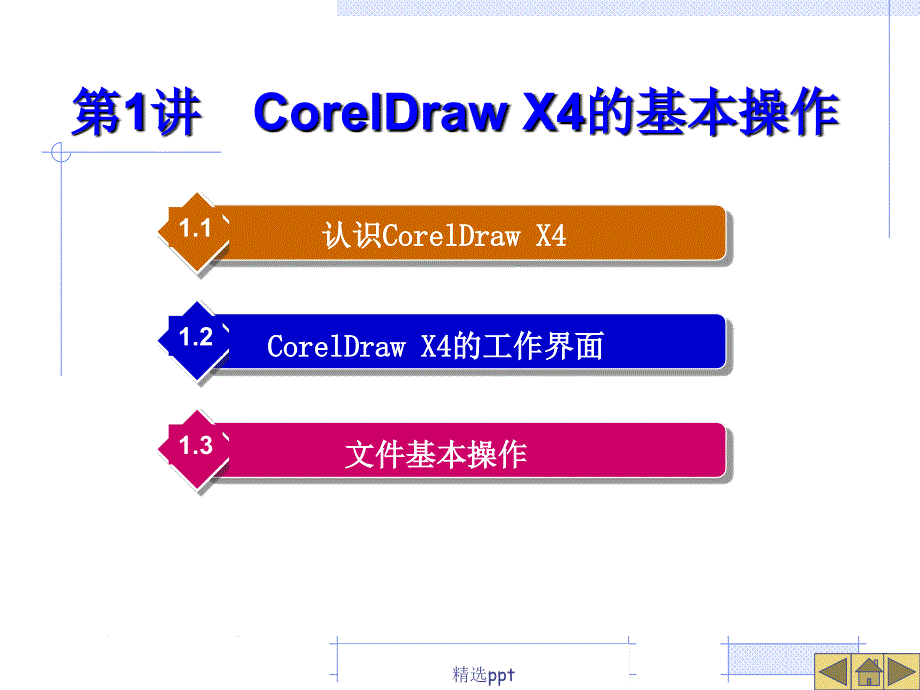 第1讲 CorelDraw X4的基本操作

1.1 认识CorelDraw X4

1.2 CorelDraw X4的工作界面

1.3 文件基本操作

精选ppt